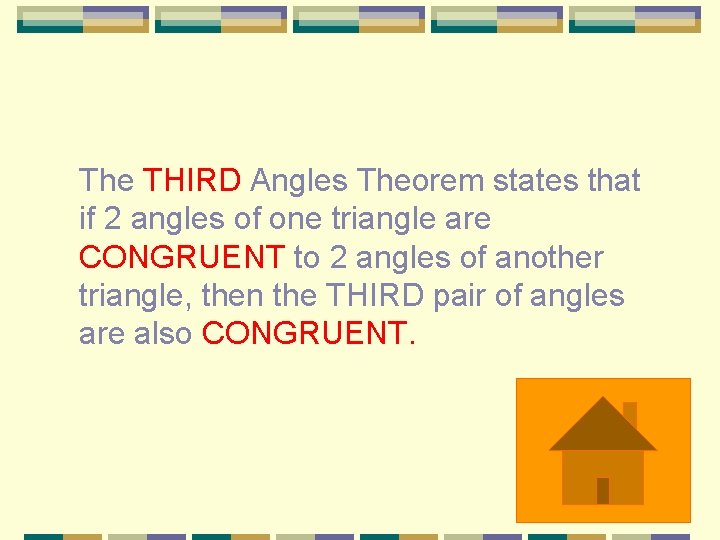 The THIRD Angles Theorem states that if 2 angles of one triangle are CONGRUENT to 2 angles of another triangle, then the THIRD pair of angles are also CONGRUENT.